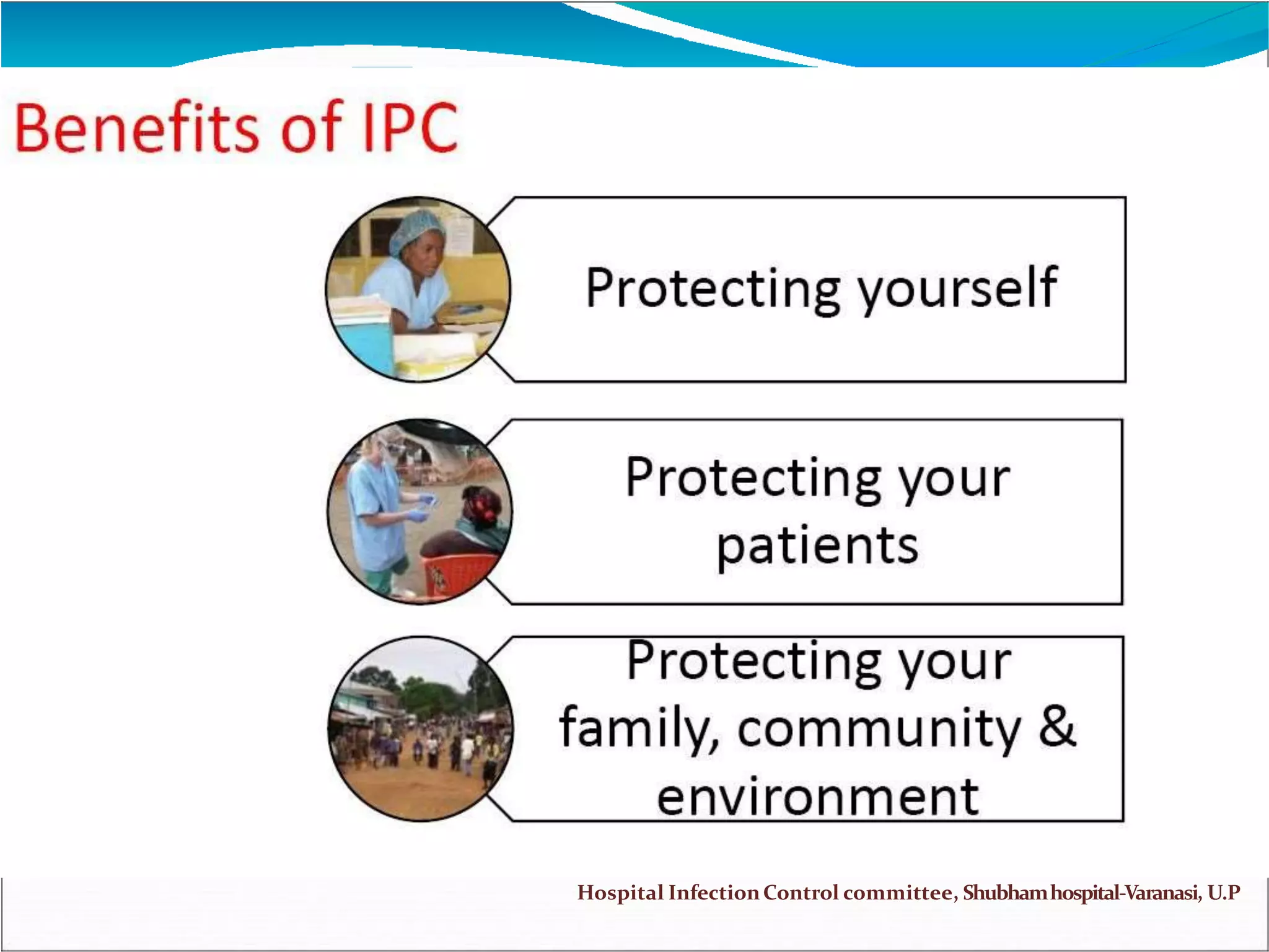 Benefits of IPC

Protecting yourself

Protecting your patients

Protecting your family, community & environment

Hospital Infection Control committee, Shubham hospital-Varanasi, U.P